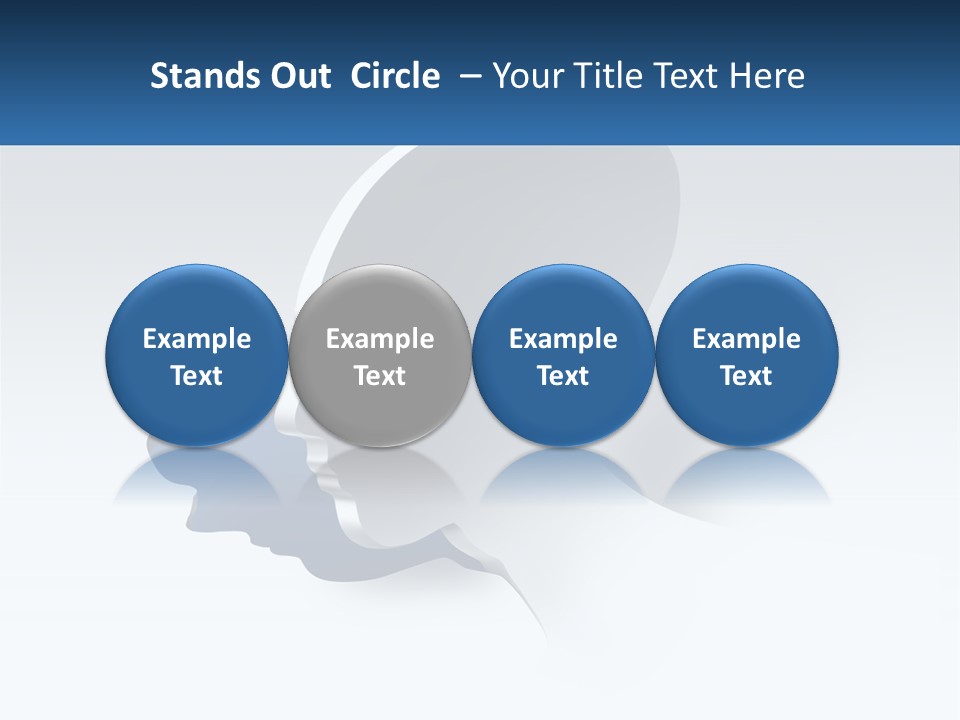 Stands Out Circle – Your Title Text Here

Example Text

Example Text

Example Text

Example Text